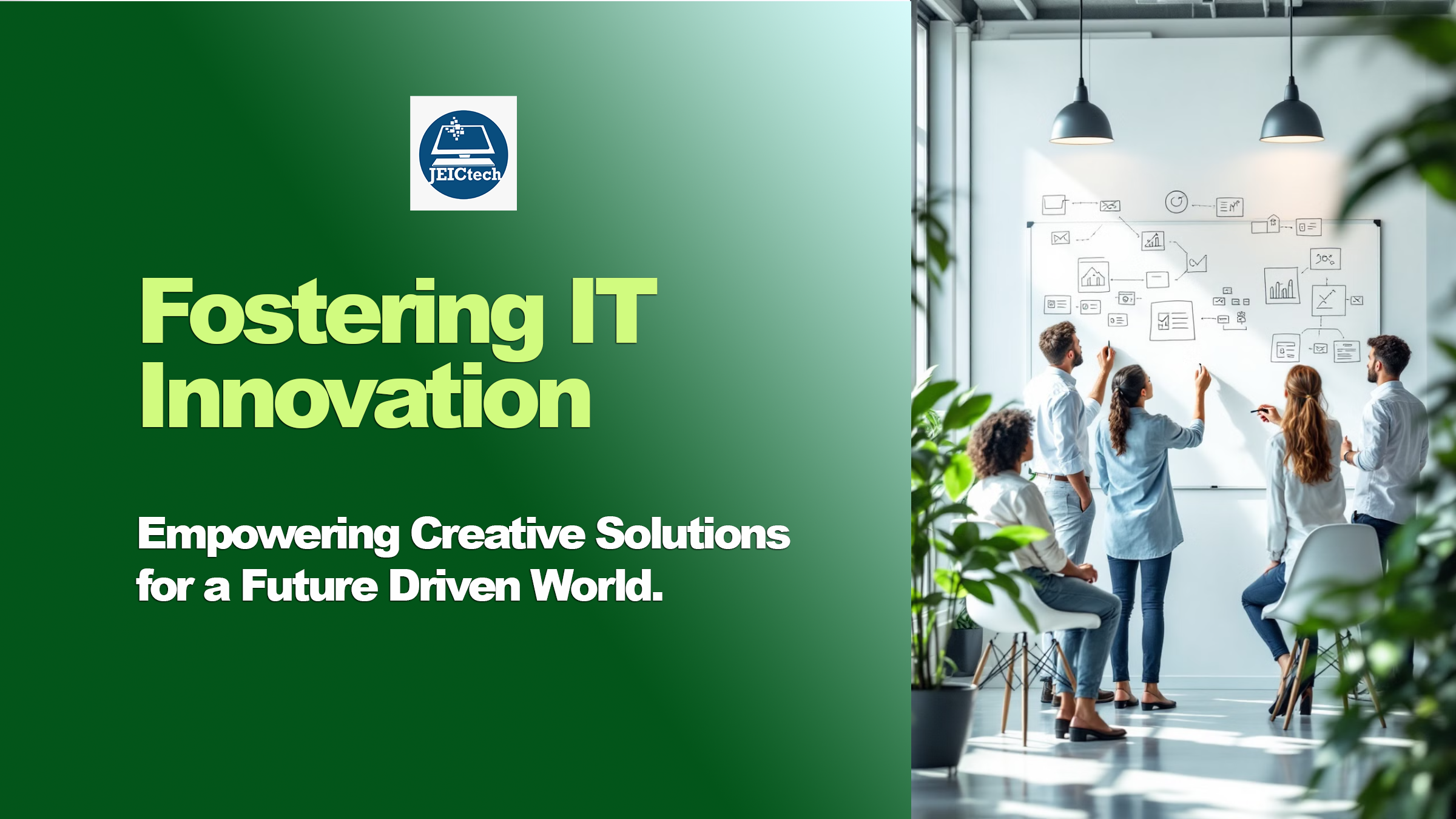 JEICtech

Fostering IT Innovation

Empowering Creative Solutions for a Future Driven World.